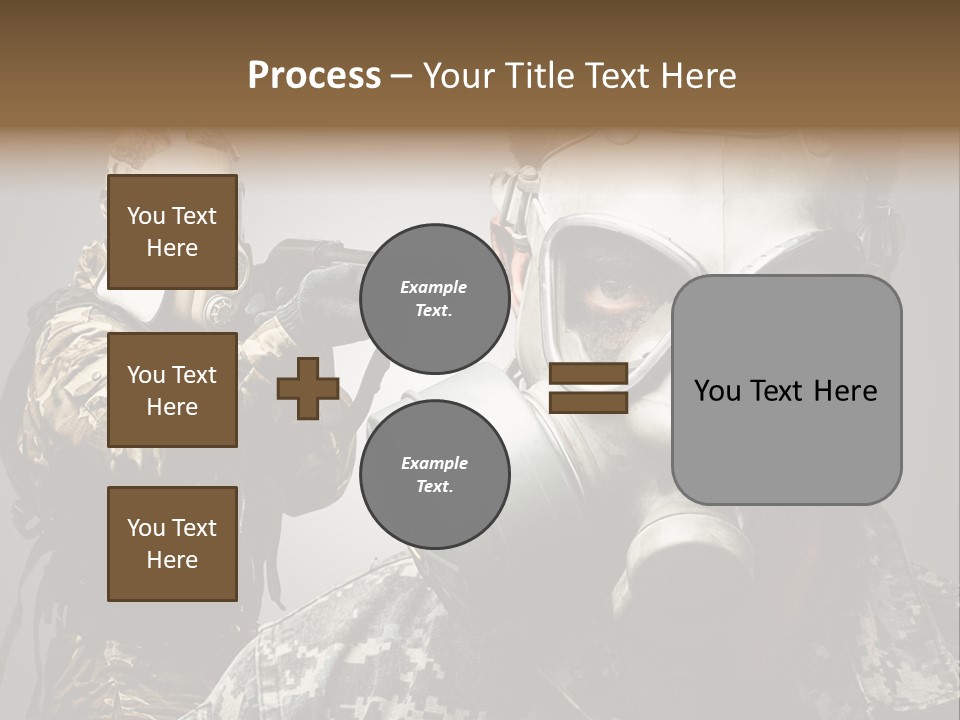 Process – Your Title Text Here

You Text Here

You Text Here

You Text Here

Example Text.

Example Text.

You Text Here